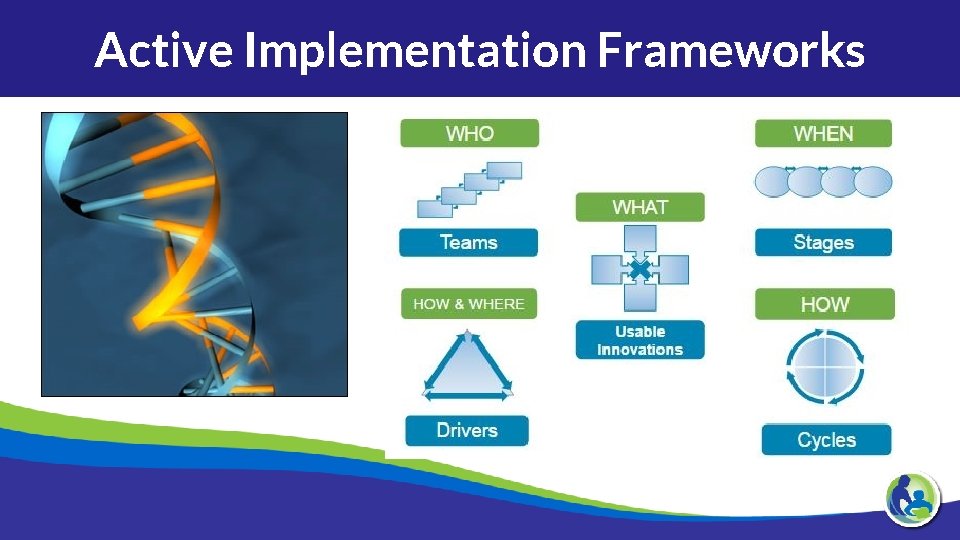 Active Implementation Frameworks

WHO

Teams

HOW & WHERE

Drivers

WHAT

Usable Innovations

WHEN

Stages

HOW

Cycles